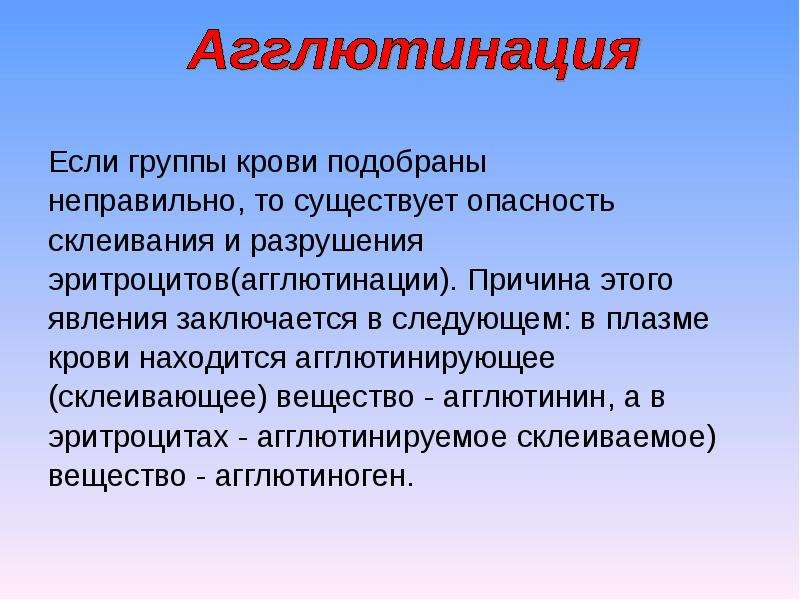 Агглютинация

Если группы крови подобраны неправильно, то существует опасность склеивания и разрушения эритроцитов(агглютинации). Причина этого явления заключается в следующем: в плазме крови находится агглютинирующее (склеивающее) вещество - агглютинин, а в эритроцитах - агглютинируемое склеиваемое) вещество - агглютиноген.